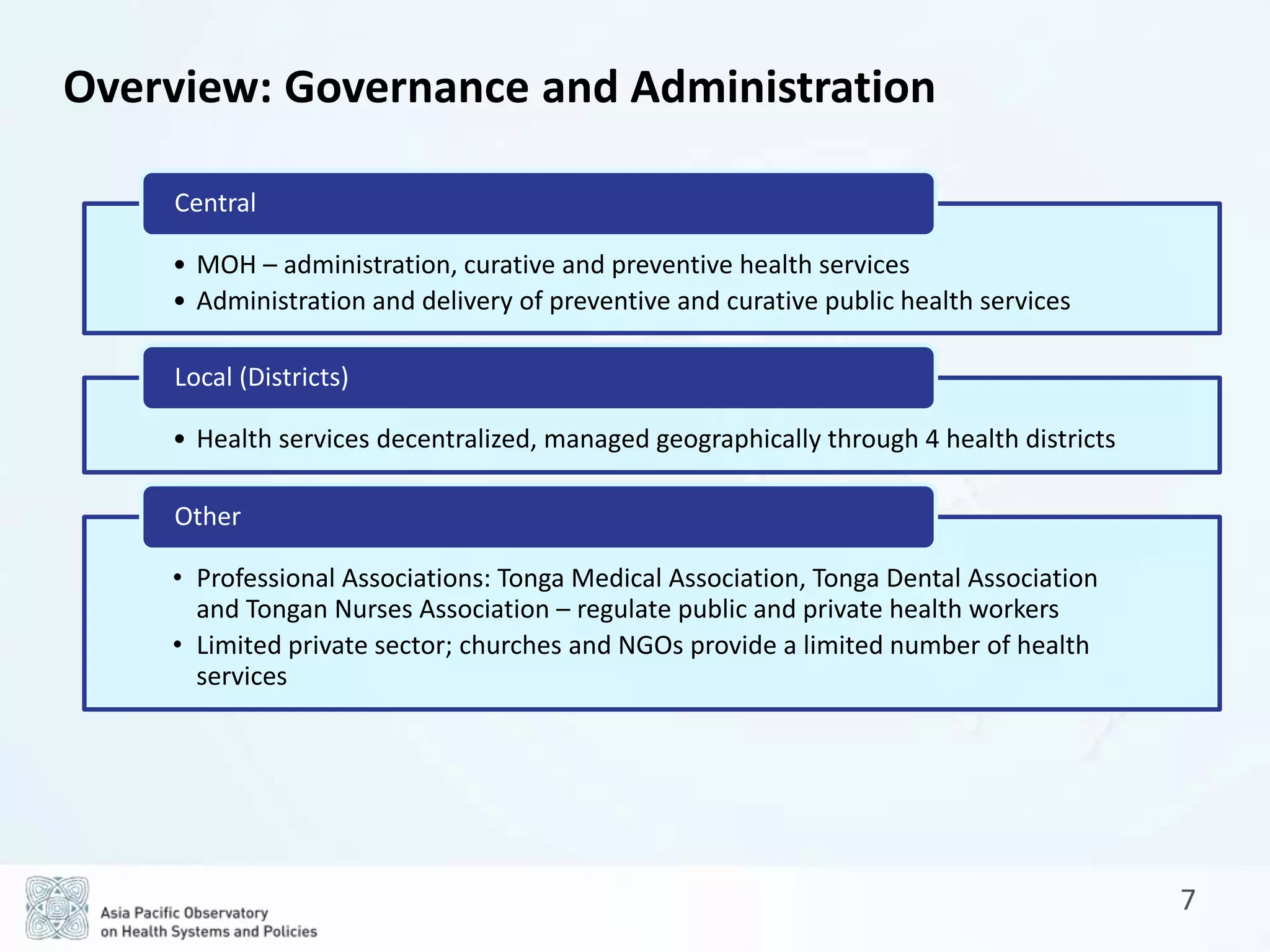 Overview: Governance and Administration

Central

• MOH – administration, curative and preventive health services
• Administration and delivery of preventive and curative public health services

Local (Districts)

• Health services decentralized, managed geographically through 4 health districts

Other

• Professional Associations: Tonga Medical Association, Tonga Dental Association and Tongan Nurses Association – regulate public and private health workers
• Limited private sector; churches and NGOs provide a limited number of health services

Asia Pacific Observatory on Health Systems and Policies

7